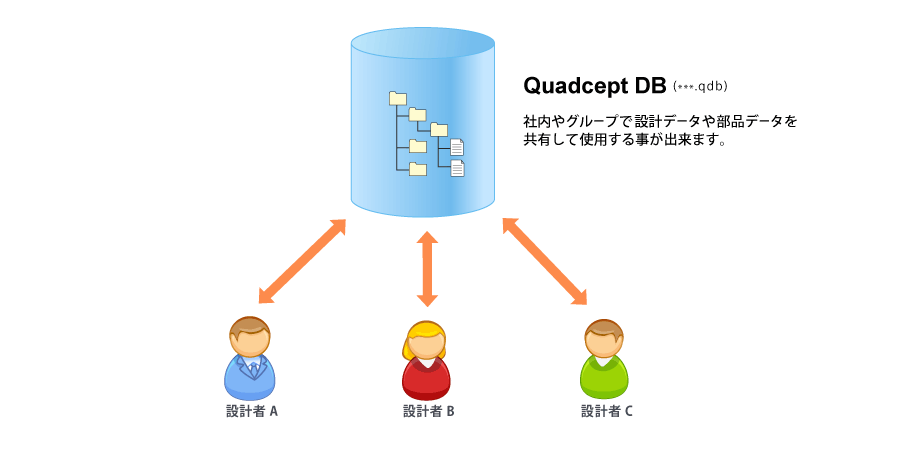 Quadcept DB (***.qdb)

社内やグループで設計データや部品データを共有して使用する事が出来ます。

設計者 A

設計者 B

設計者 C